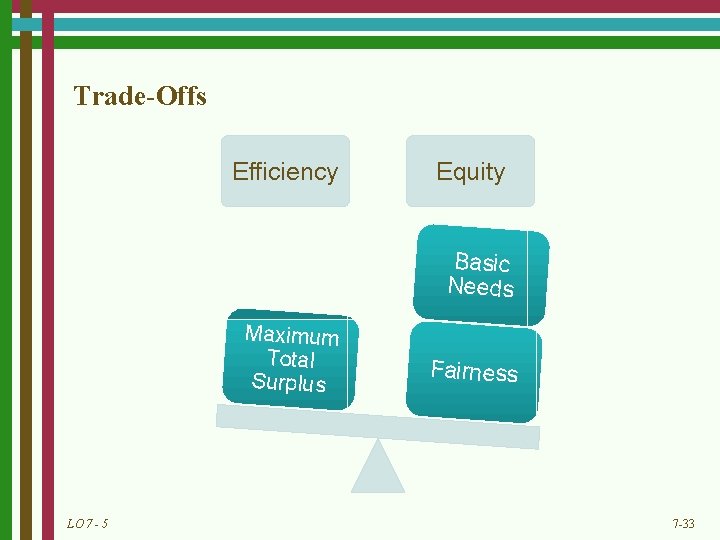 Trade-Offs

Efficiency

Equity

Basic Needs

Maximum Total Surplus

Fairness

LO7- 5

7-33